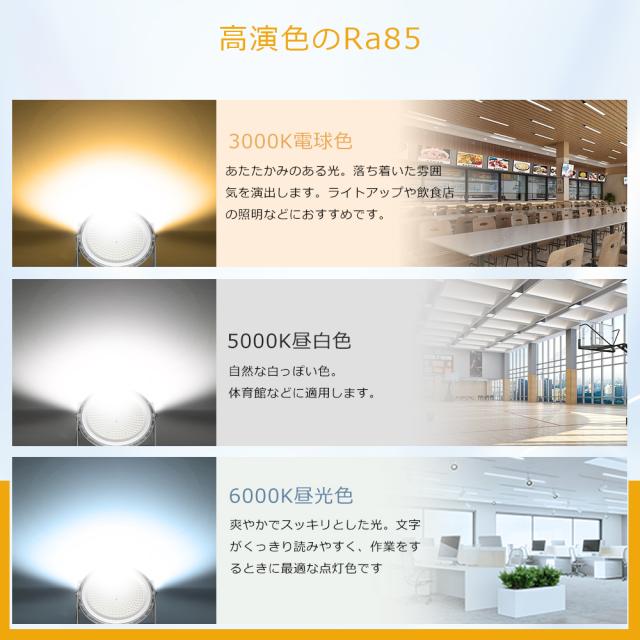 高演色のRa85

3000K電球色

あたたかみのある光。落ち着いた雰囲気を演出します。ライトアップや飲食店の照明などにおすすめです。

5000K昼白色

自然な白っぽい色。
体育館などに適用します。

6000K昼光色

爽やかでスッキリとした光。文字がくっきり読みやすく、作業をするときに最適な点灯色です